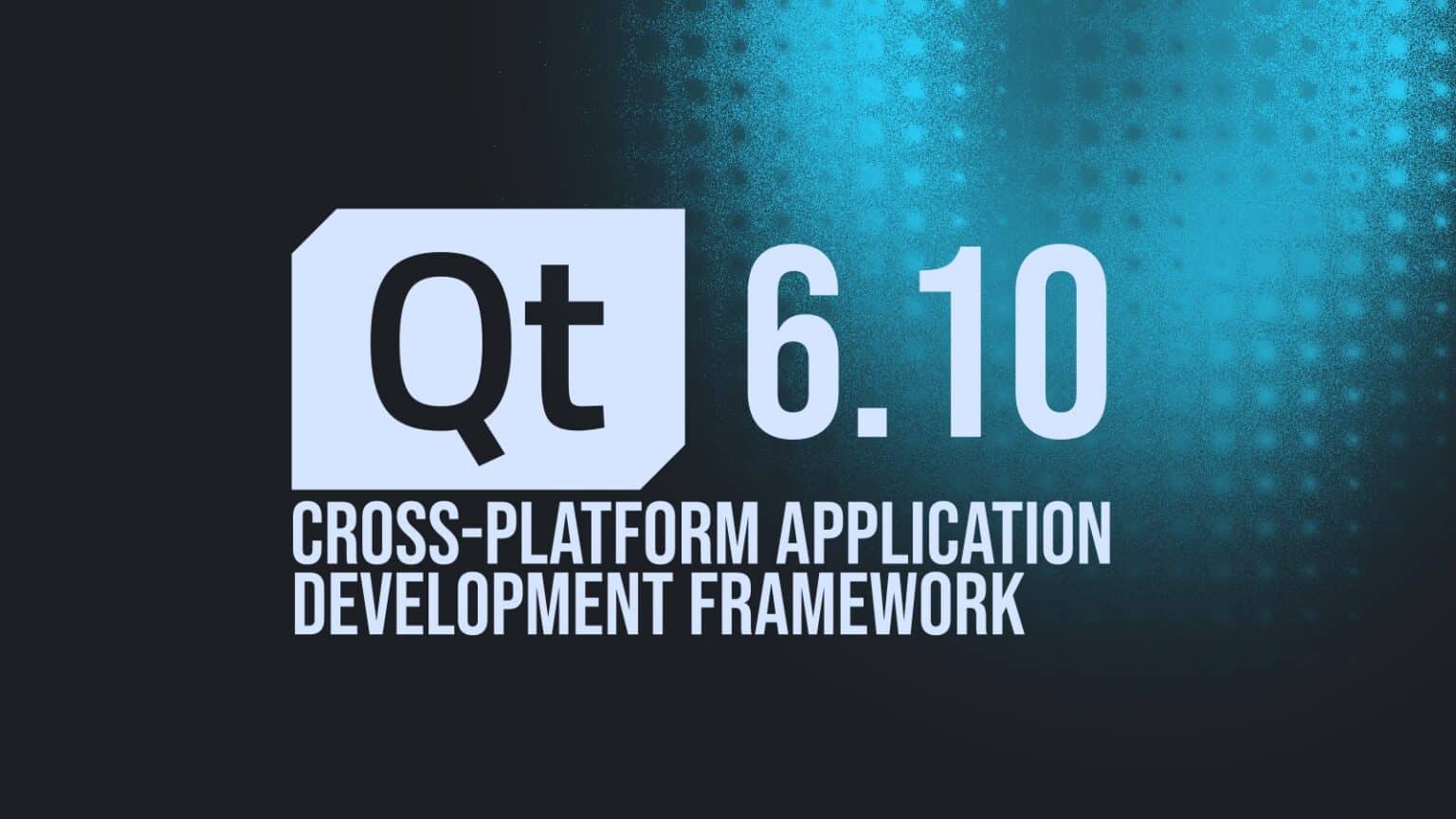 Qt 6.10

CROSS-PLATFORM APPLICATION DEVELOPMENT FRAMEWORK